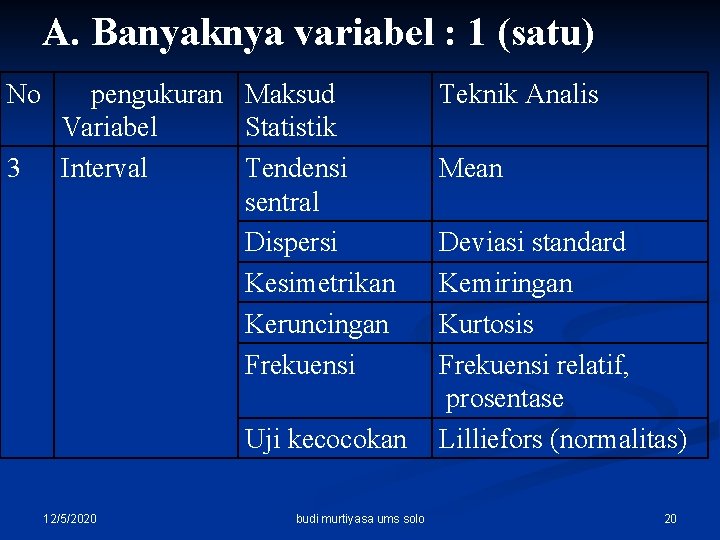 A. Banyaknya variabel : 1 (satu)

| No | pengukuran Variabel | Maksud Statistik | Teknik Analis |
|---|---|---|---|
| 3 | Interval | Tendensi sentral | Mean |
| | | Dispersi | Deviasi standard |
| | | Kesimetrikan | Kemiringan |
| | | Keruncingan | Kurtosis |
| | | Frekuensi | Frekuensi relatif, prosentase |
| | | Uji kecocokan | Lilliefors (normalitas) |

12/5/2020

budi murtiyasa ums solo

20